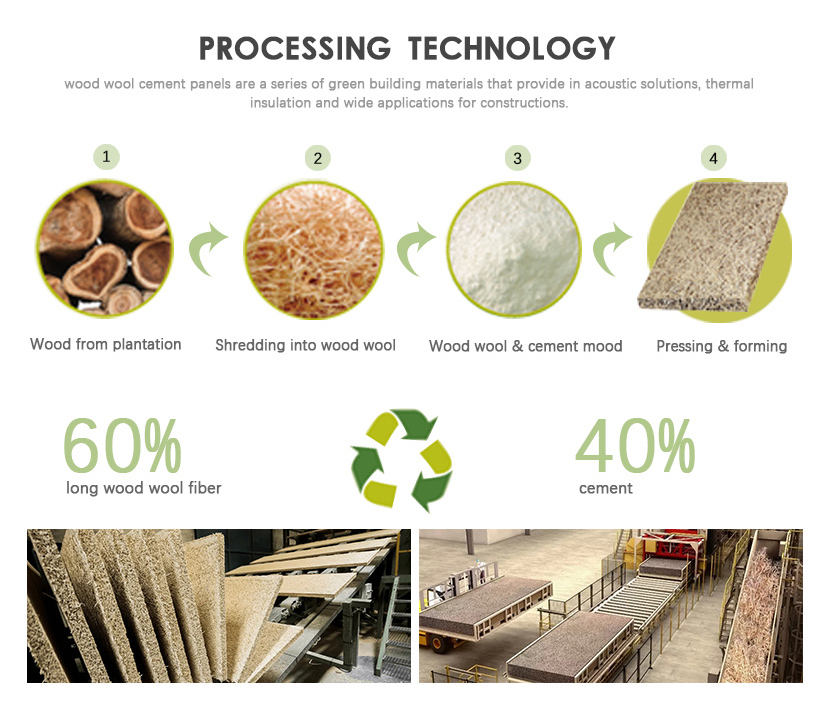 PROCESSING TECHNOLOGY

wood wool cement panels are a series of green building materials that provide in acoustic solutions, thermal insulation and wide applications for constructions.

1

Wood from plantation

2

Shredding into wood wool

3

Wood wool & cement mood

4

Pressing & forming

60%
long wood wool fiber

40%
cement